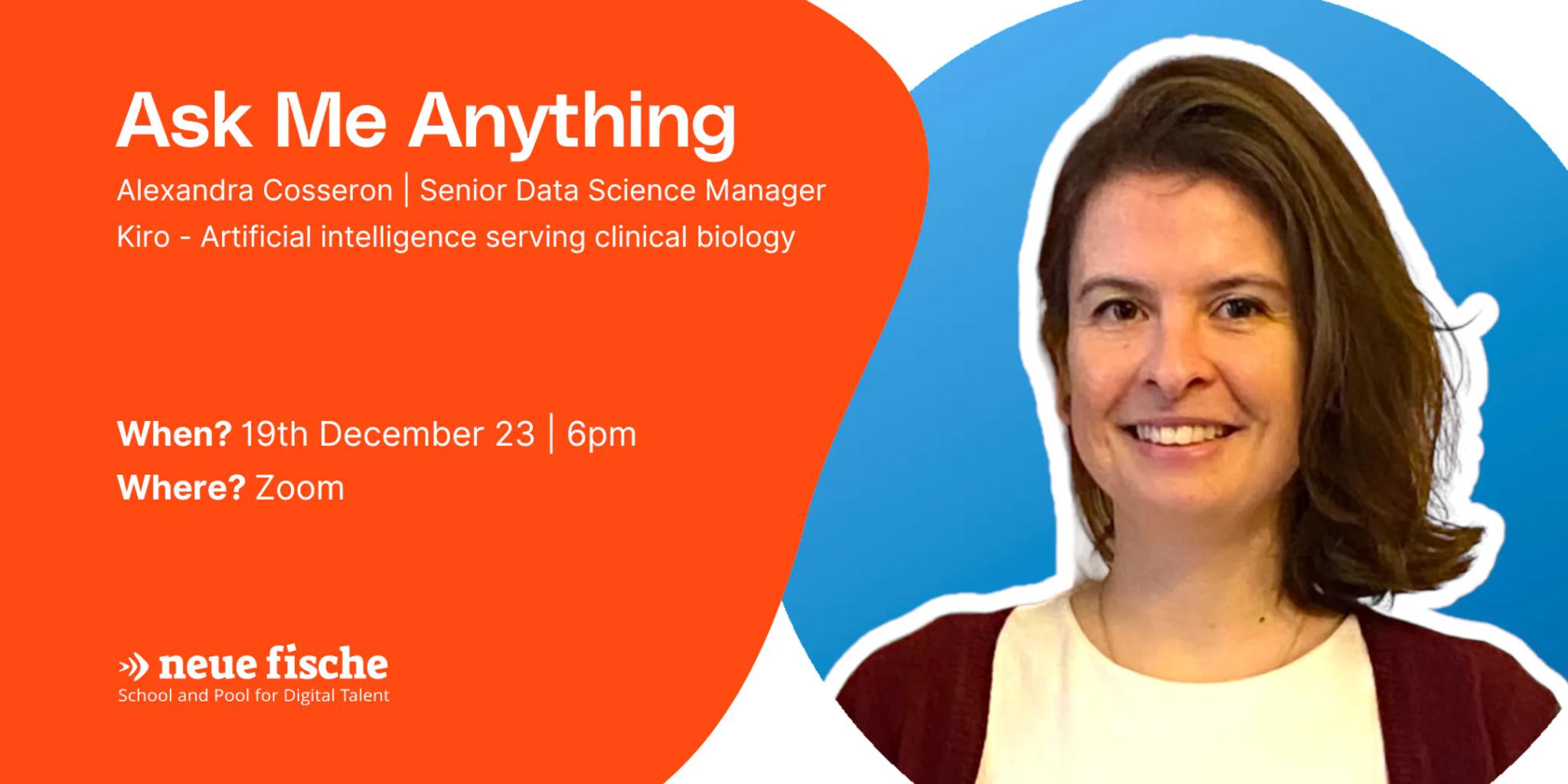 Ask Me Anything

Alexandra Cosseron | Senior Data Science Manager
Kiro - Artificial intelligence serving clinical biology

When? 19th December 23 | 6pm
Where? Zoom

neue fische
School and Pool for Digital Talent